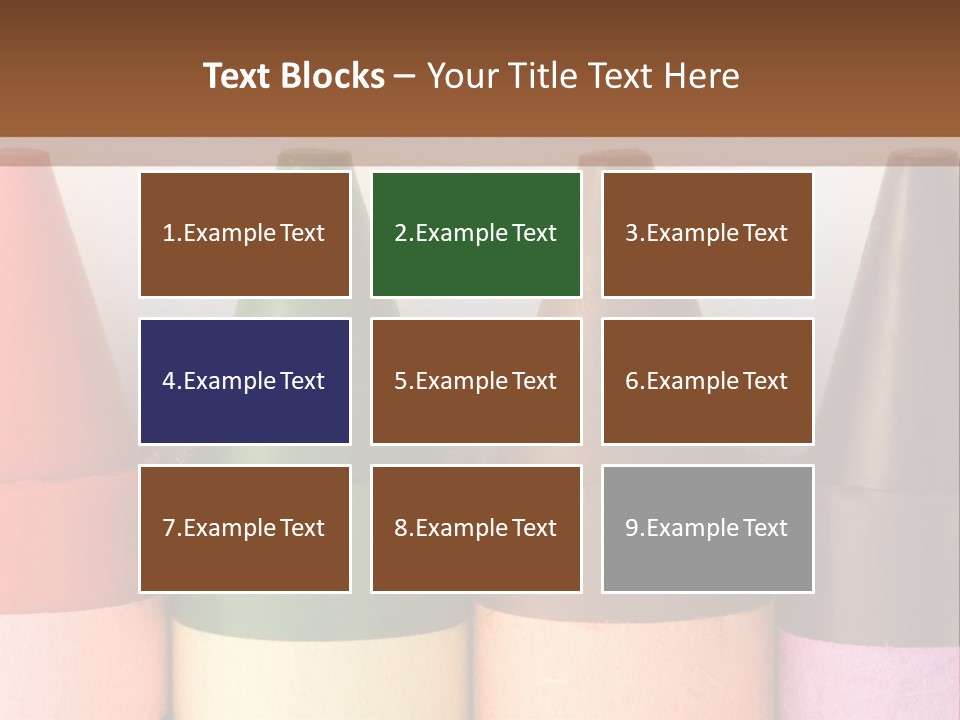 Text Blocks – Your Title Text Here

1.Example Text

2.Example Text

3.Example Text

4.Example Text

5.Example Text

6.Example Text

7.Example Text

8.Example Text

9.Example Text